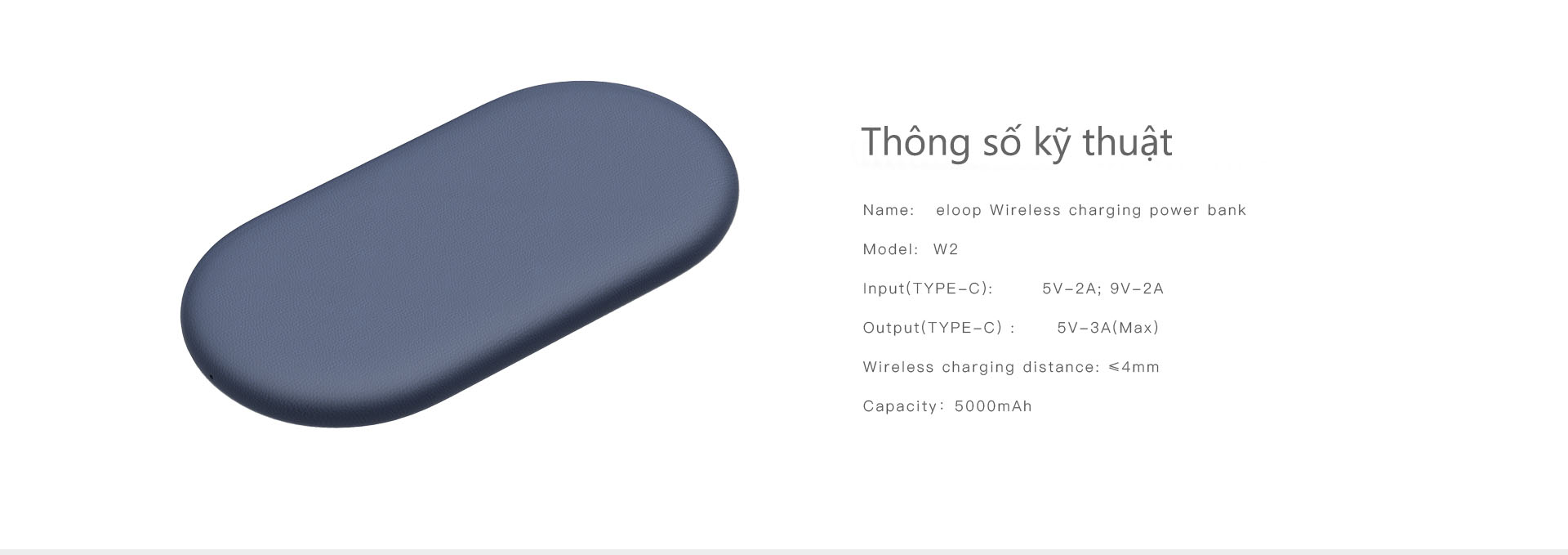 Thông số kỹ thuật

Name: eloop Wireless charging power bank

Model: W2

Input(TYPE-C): 5V-2A; 9V-2A

Output(TYPE-C) : 5V-3A(Max)

Wireless charging distance: ≤4mm

Capacity: 5000mAh